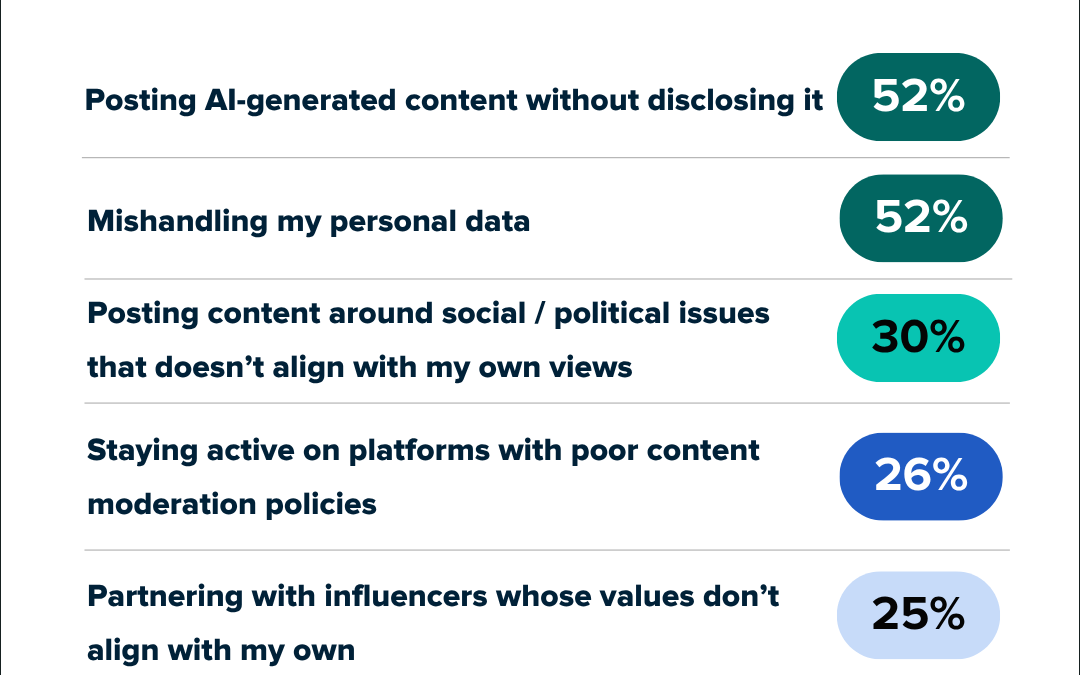 Posting AI-generated content without disclosing it 52%

Mishandling my personal data 52%

Posting content around social / political issues that doesn’t align with my own views 30%

Staying active on platforms with poor content moderation policies 26%

Partnering with influencers whose values don’t align with my own 25%